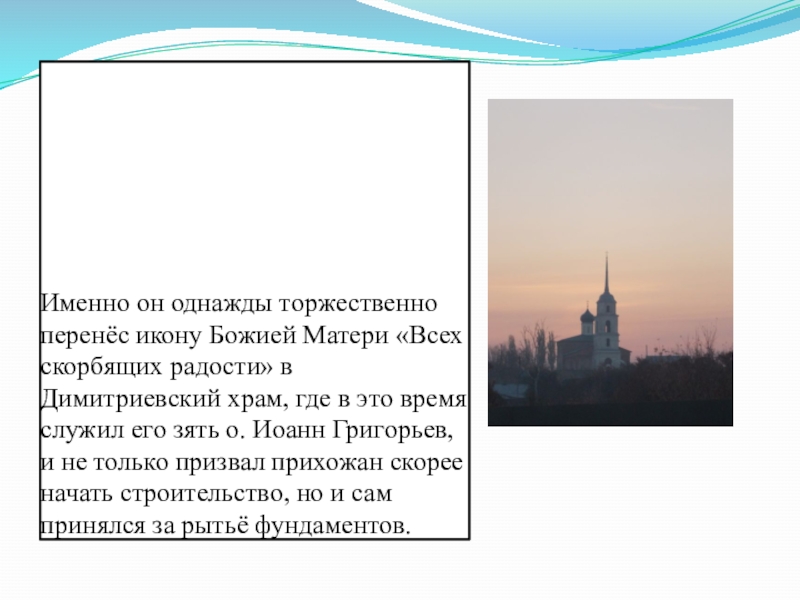 Именно он однажды торжественно перенёс икону Божией Матери «Всех скорбящих радости» в Димитриевский храм, где в это время служил его зять о. Иоанн Григорьев, и не только призвал прихожан скорее начать строительство, но и сам принялся за рытьё фундаментов.